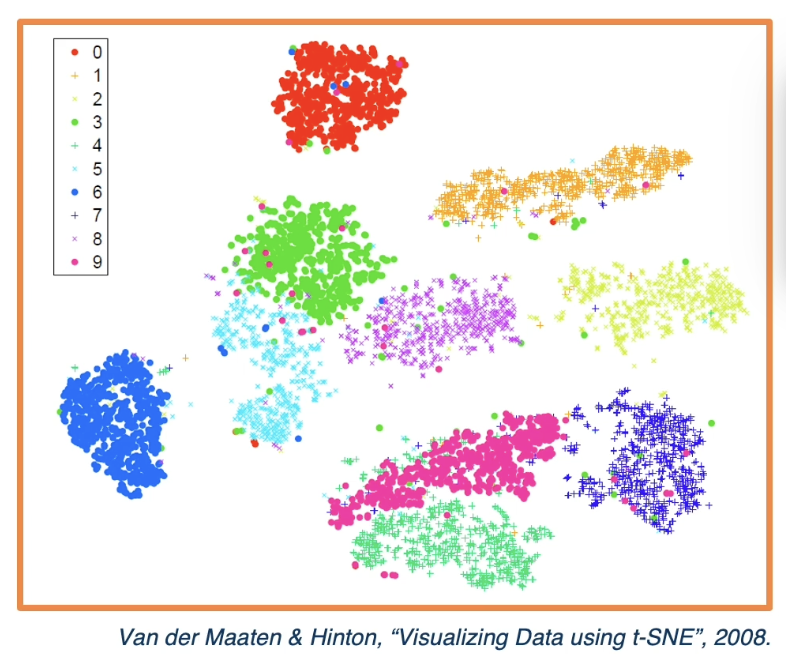 0
1
2
3
4
5
6
7
8
9

Van der Maaten & Hinton, “Visualizing Data using t-SNE”, 2008.